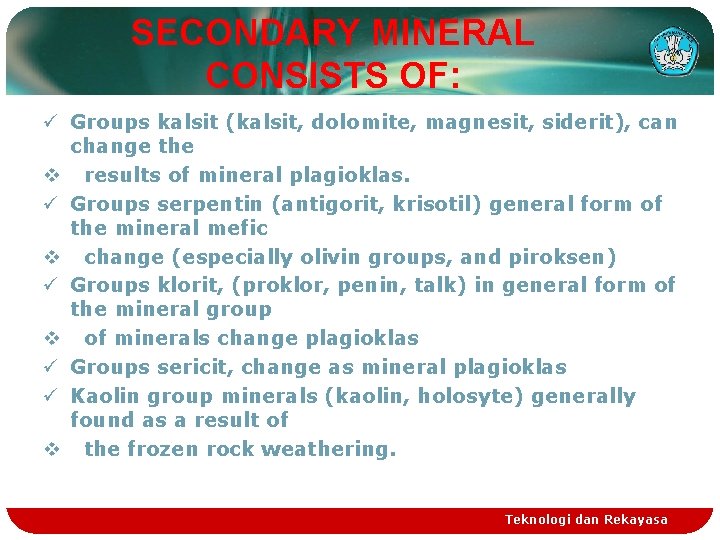 SECONDARY MINERAL CONSISTS OF:

✓ Groups kalsit (kalsit, dolomite, magnesit, siderit), can change the

❖ results of mineral plagioklas.

✓ Groups serpentin (antigorit, krisotil) general form of the mineral mefic

❖ change (especially olivin groups, and piroksen)

✓ Groups klorit, (proklor, penin, talk) in general form of the mineral group

❖ of minerals change plagioklas

✓ Groups sericit, change as mineral plagioklas

✓ Kaolin group minerals (kaolin, holosyte) generally found as a result of

❖ the frozen rock weathering.

Teknologi dan Rekayasa